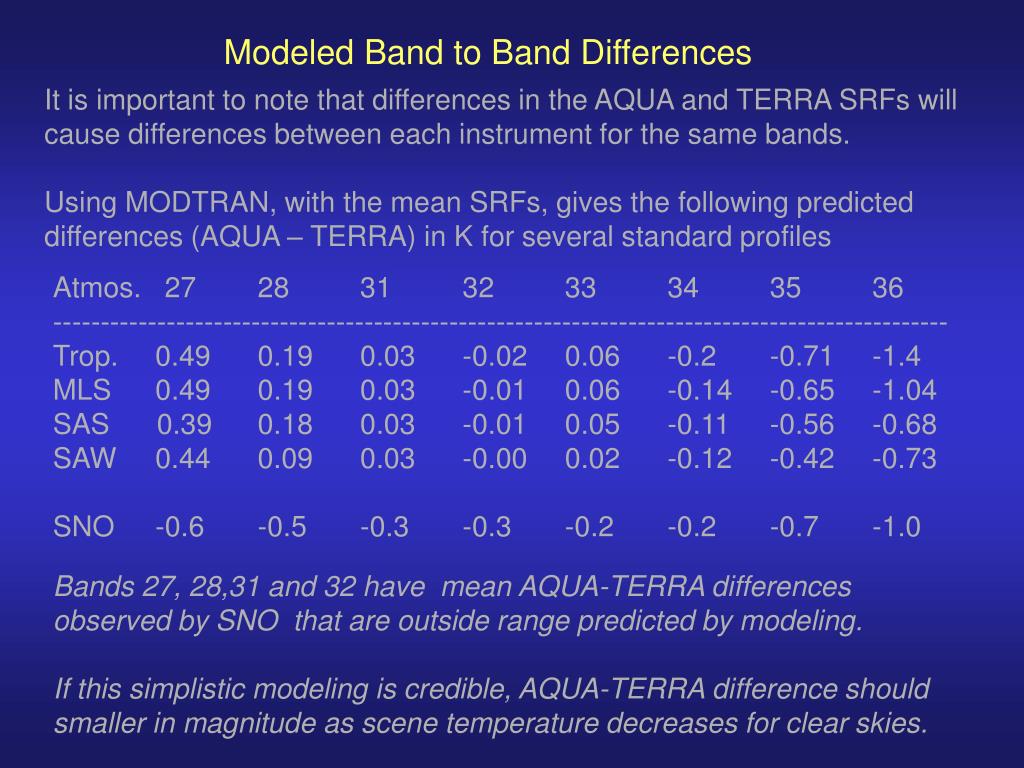 Modeled Band to Band Differences

It is important to note that differences in the AQUA and TERRA SRFs will cause differences between each instrument for the same bands.

Using MODTRAN, with the mean SRFs, gives the following predicted differences (AQUA – TERRA) in K for several standard profiles

| Atmos. | 27 | 28 | 31 | 32 | 33 | 34 | 35 | 36 |
|---|---|---|---|---|---|---|---|---|
| Trop. | 0.49 | 0.19 | 0.03 | -0.02 | 0.06 | -0.2 | -0.71 | -1.4 |
| MLS | 0.49 | 0.19 | 0.03 | -0.01 | 0.06 | -0.14 | -0.65 | -1.04 |
| SAS | 0.39 | 0.18 | 0.03 | -0.01 | 0.05 | -0.11 | -0.56 | -0.68 |
| SAW | 0.44 | 0.09 | 0.03 | -0.00 | 0.02 | -0.12 | -0.42 | -0.73 |
| SNO | -0.6 | -0.5 | -0.3 | -0.3 | -0.2 | -0.2 | -0.7 | -1.0 |

Bands 27, 28,31 and 32 have mean AQUA-TERRA differences observed by SNO that are outside range predicted by modeling.

If this simplistic modeling is credible, AQUA-TERRA difference should smaller in magnitude as scene temperature decreases for clear skies.